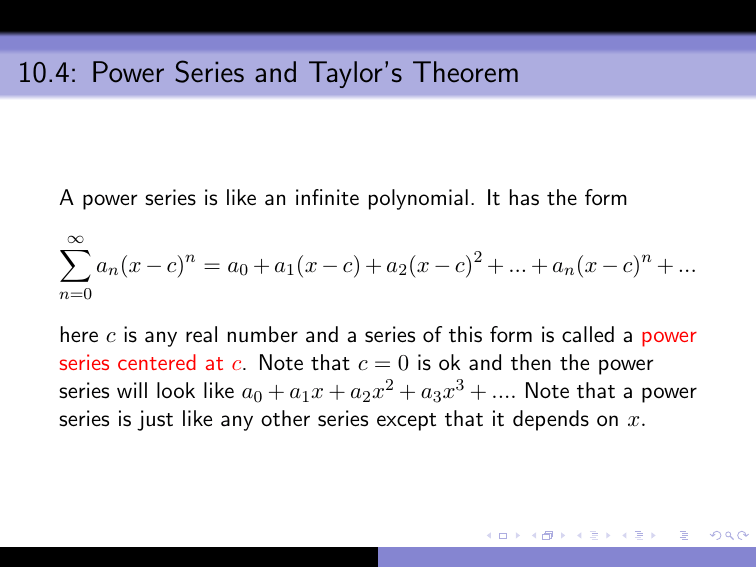 10.4: Power Series and Taylor's Theorem

A power series is like an infinite polynomial. It has the form

$\sum_{n=0}^{\infty} a_n(x-c)^n = a_0 + a_1(x-c) + a_2(x-c)^2 + ... + a_n(x-c)^n + ...$

here $c$ is any real number and a series of this form is called a power series centered at $c$. Note that $c = 0$ is ok and then the power series will look like $a_0 + a_1x + a_2x^2 + a_3x^3 + ....$ Note that a power series is just like any other series except that it depends on $x$.